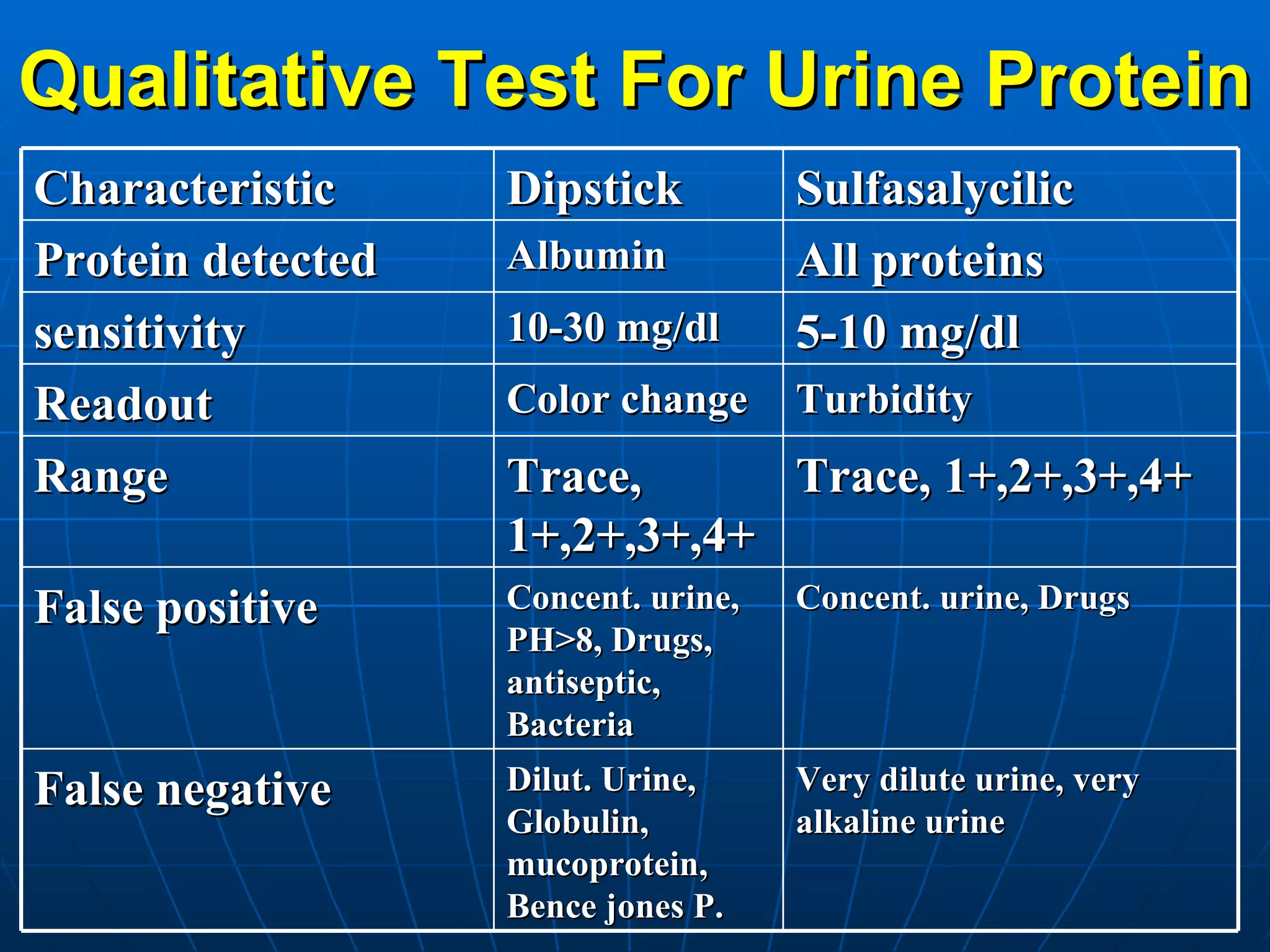 Qualitative Test For Urine Protein

| Characteristic | Dipstick | Sulfasalycilic |
|---|---|---|
| Protein detected | Albumin | All proteins |
| sensitivity | 10-30 mg/dl | 5-10 mg/dl |
| Readout | Color change | Turbidity |
| Range | Trace, 1+,2+,3+,4+ | Trace, 1+,2+,3+,4+ |
| False positive | Concent. urine, PH>8, Drugs, antiseptic, Bacteria | Concent. urine, Drugs |
| False negative | Dilut. Urine, Globulin, mucoprotein, Bence jones P. | Very dilute urine, very alkaline urine |